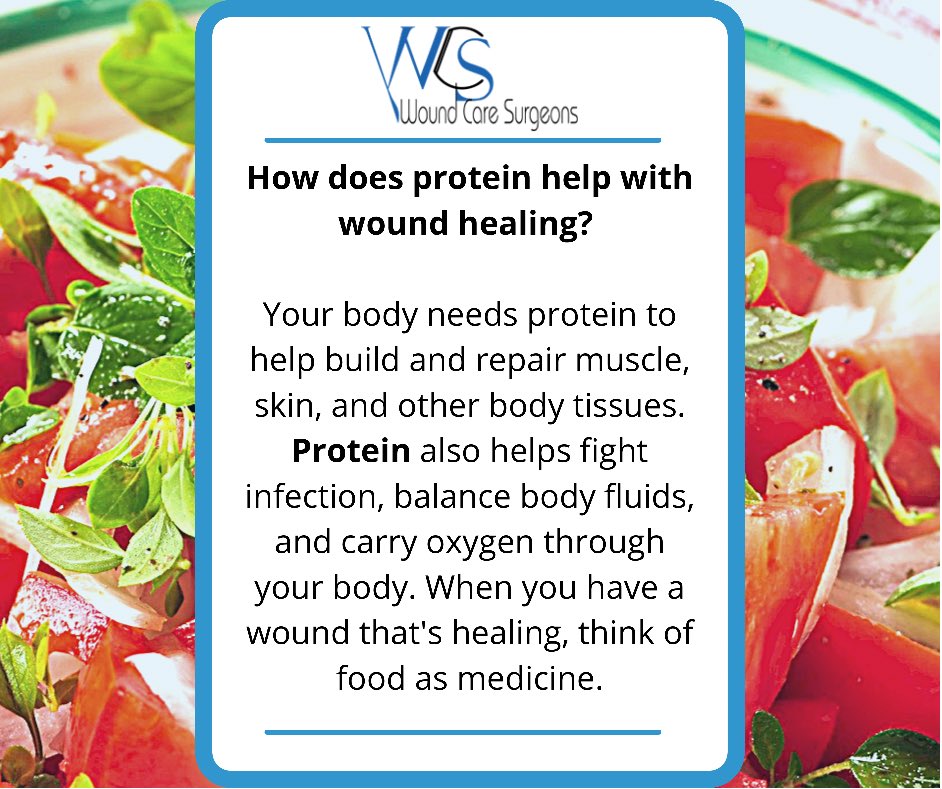 WCS
Wound Care Surgeons

How does protein help with wound healing?

Your body needs protein to help build and repair muscle, skin, and other body tissues. Protein also helps fight infection, balance body fluids, and carry oxygen through your body. When you have a wound that's healing, think of food as medicine.